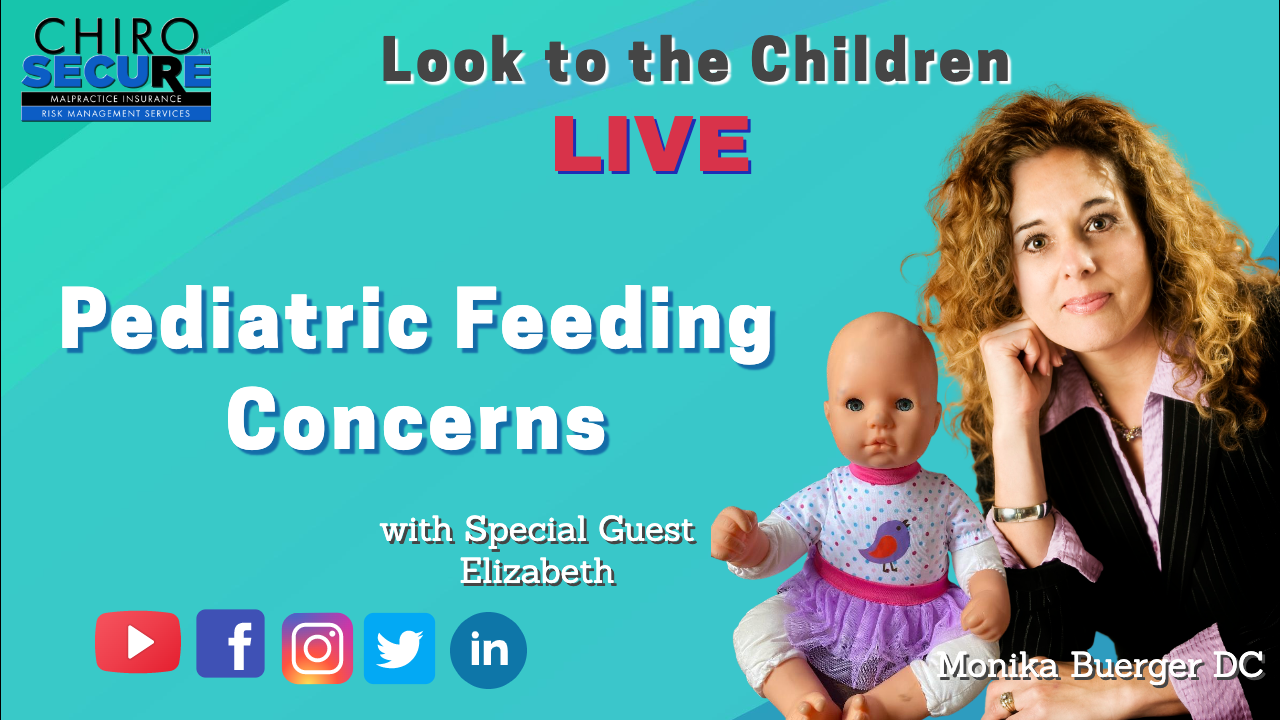 CHIRO SECURE™
MALPRACTICE INSURANCE
RISK MANAGEMENT SERVICES

Look to the Children
LIVE

Pediatric Feeding Concerns

with Special Guest Elizabeth

f
in

Monika Buerger DC